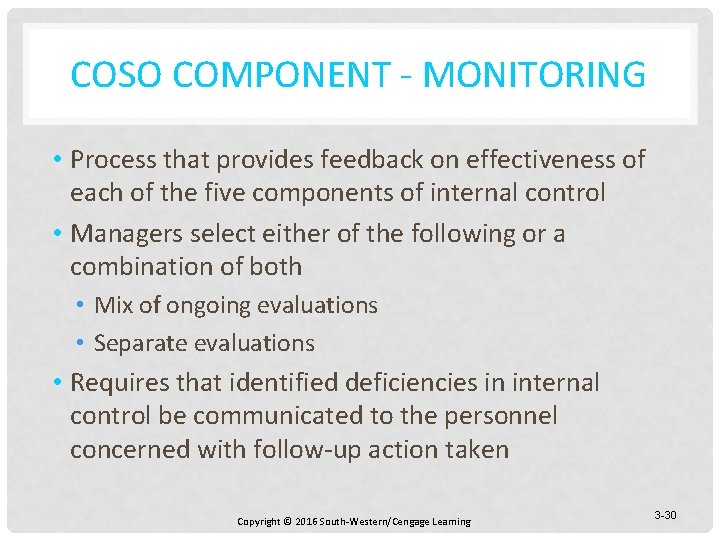 COSO COMPONENT - MONITORING

• Process that provides feedback on effectiveness of each of the five components of internal control

• Managers select either of the following or a combination of both

• Mix of ongoing evaluations

• Separate evaluations

• Requires that identified deficiencies in internal control be communicated to the personnel concerned with follow-up action taken

Copyright © 2016 South-Western/Cengage Learning

3-30